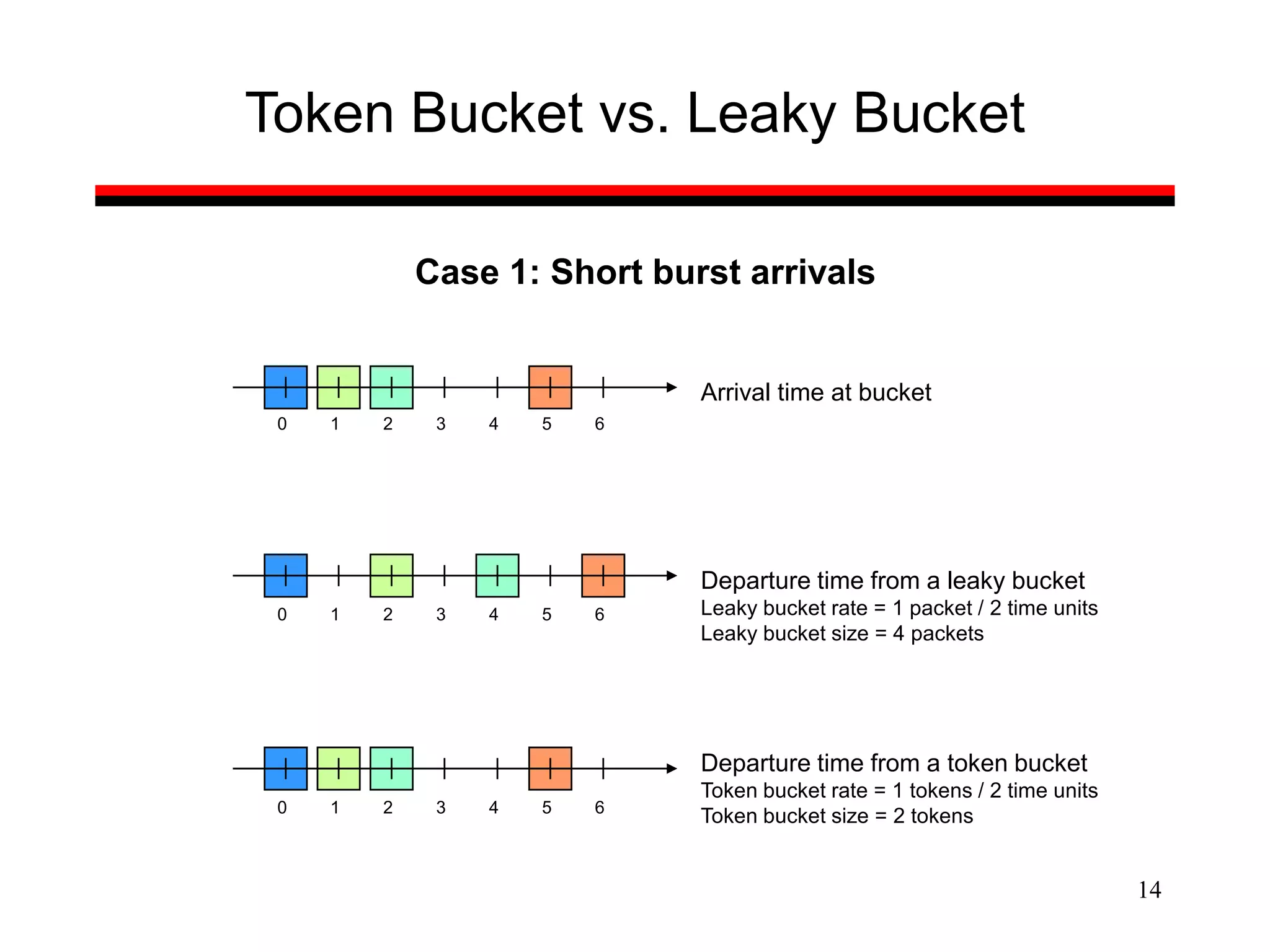 Token Bucket vs. Leaky Bucket

Case 1: Short burst arrivals

0 1 2 3 4 5 6

Arrival time at bucket

0 1 2 3 4 5 6

Departure time from a leaky bucket
Leaky bucket rate = 1 packet / 2 time units
Leaky bucket size = 4 packets

0 1 2 3 4 5 6

Departure time from a token bucket
Token bucket rate = 1 tokens / 2 time units
Token bucket size = 2 tokens

14